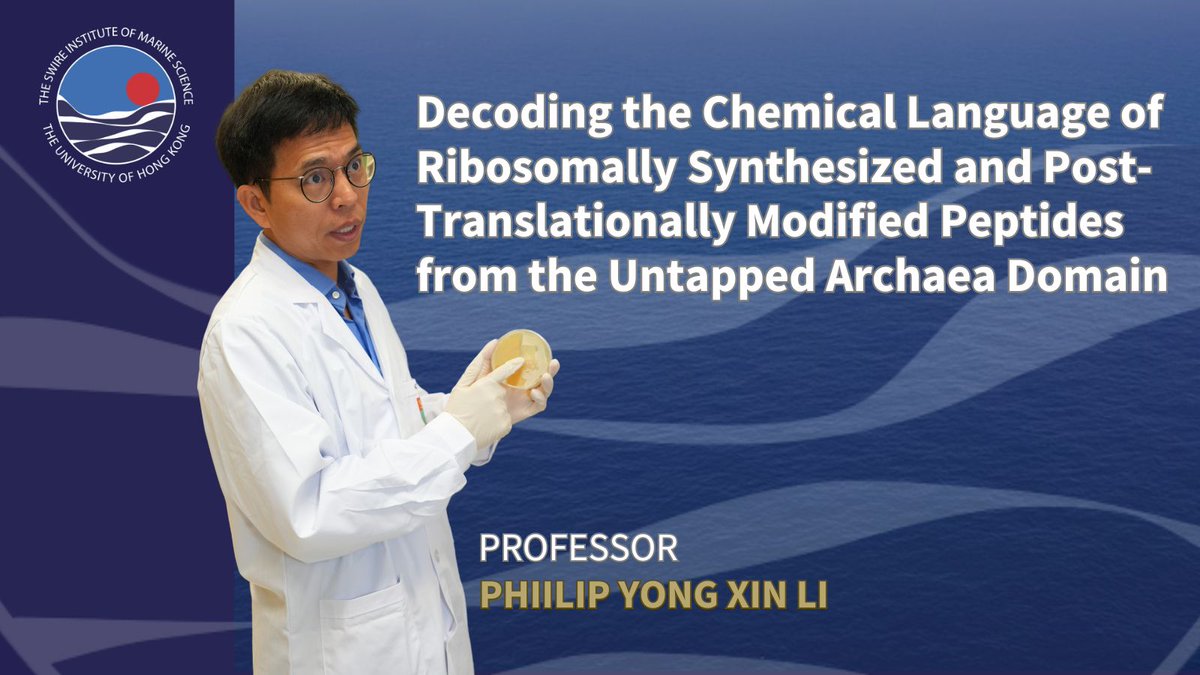 THE SWIRE INSTITUTE OF MARINE SCIENCE
THE UNIVERSITY OF HONG KONG

Decoding the Chemical Language of Ribosomally Synthesized and Post-Translationally Modified Peptides from the Untapped Archaea Domain

PROFESSOR
PHIILIP YONG XIN LI